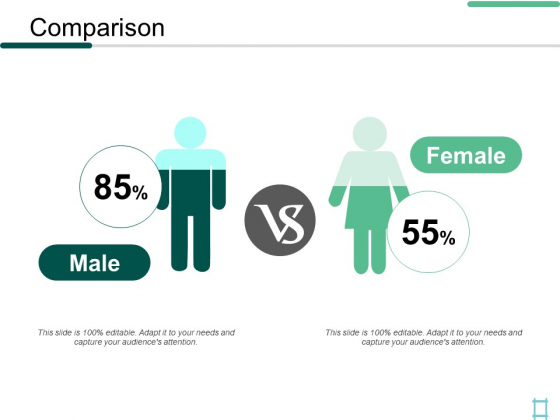 Comparison

85%

Male

VS

Female

55%

This slide is 100% editable. Adapt it to your needs and capture your audience's attention.

This slide is 100% editable. Adapt it to your needs and capture your audience's attention.